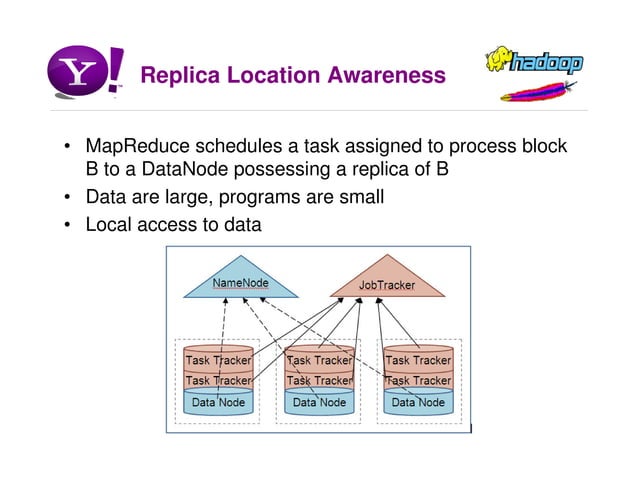 Y!

Replica Location Awareness

hadoop

• MapReduce schedules a task assigned to process block B to a DataNode possessing a replica of B
• Data are large, programs are small
• Local access to data

NameNode

JobTracker

Task Tracker
Task Tracker
Data Node

Task Tracker
Task Tracker
Data Node

Task Tracker
Task Tracker
Data Node